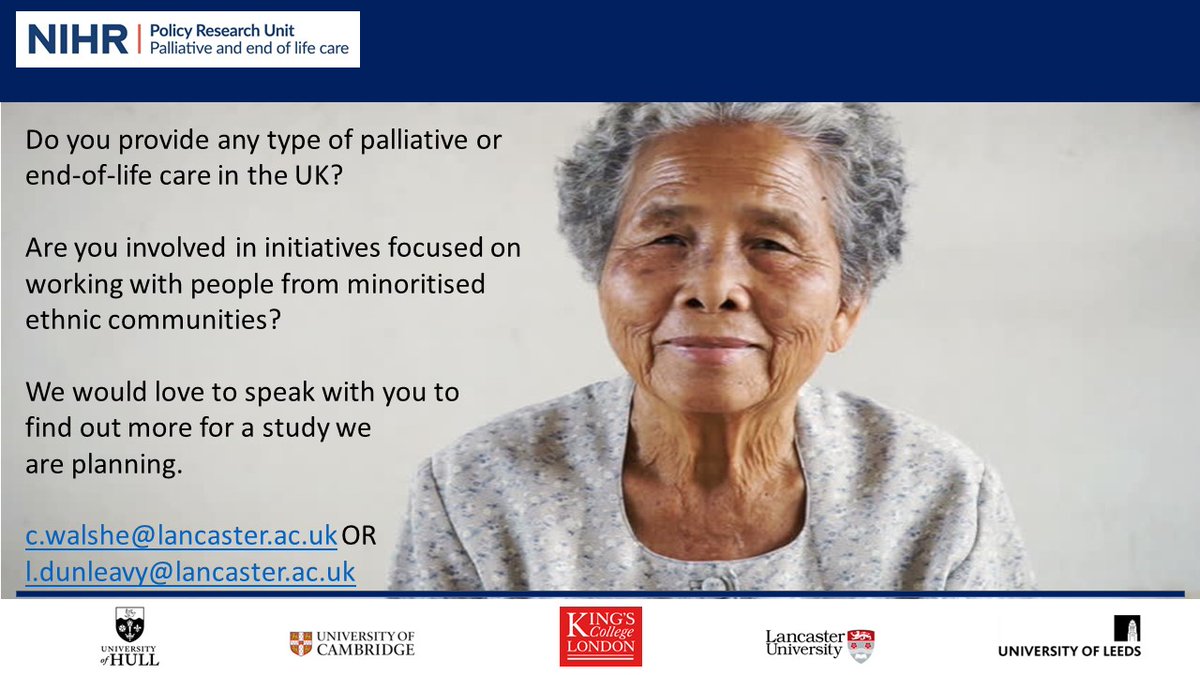 NIHR | Policy Research Unit
Palliative and end of life care

Do you provide any type of palliative or end-of-life care in the UK?

Are you involved in initiatives focused on working with people from minoritised ethnic communities?

We would love to speak with you to find out more for a study we are planning.

c.walshe@lancaster.ac.uk OR
l.dunleavy@lancaster.ac.uk

UNIVERSITY of HULL

UNIVERSITY OF CAMBRIDGE

KING'S College LONDON

Lancaster University

UNIVERSITY OF LEEDS